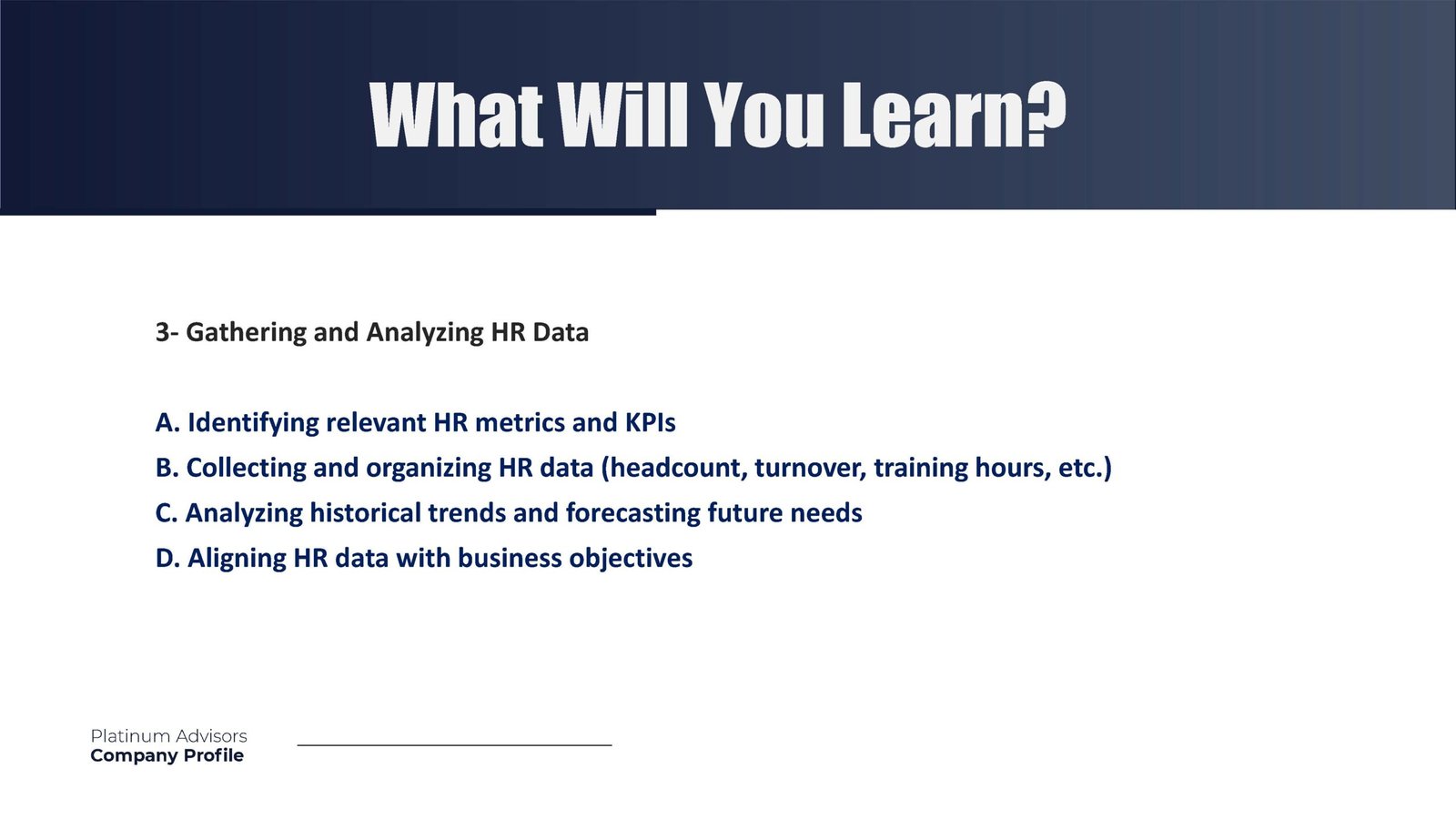 What Will You Learn?

3- Gathering and Analyzing HR Data

A. Identifying relevant HR metrics and KPIs
B. Collecting and organizing HR data (headcount, turnover, training hours, etc.)
C. Analyzing historical trends and forecasting future needs
D. Aligning HR data with business objectives

Platinum Advisors
Company Profile